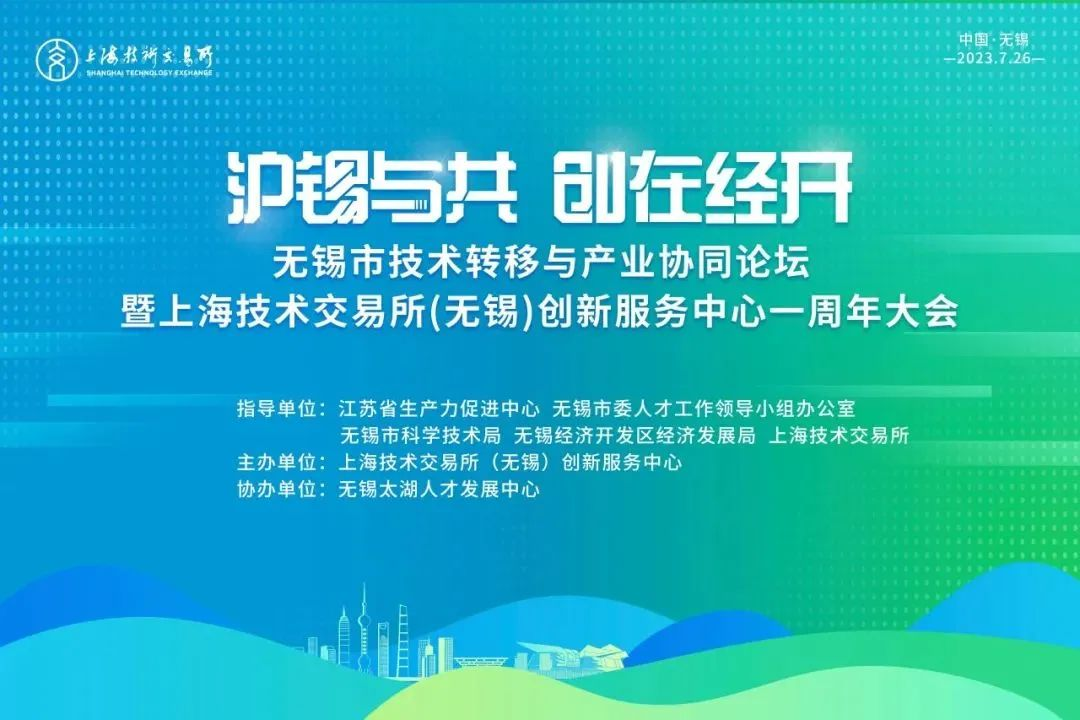 上海技术交易所
SHANGHAI TECHNOLOGY EXCHANGE

中国·无锡
—2023.7.26—

沪锡与共 创在经开

无锡市技术转移与产业协同论坛
暨上海技术交易所(无锡)创新服务中心一周年大会

指导单位：江苏省生产力促进中心 无锡市委人才工作领导小组办公室
无锡市科学技术局 无锡经济开发区经济发展局 上海技术交易所
主办单位：上海技术交易所（无锡）创新服务中心
协办单位：无锡太湖人才发展中心